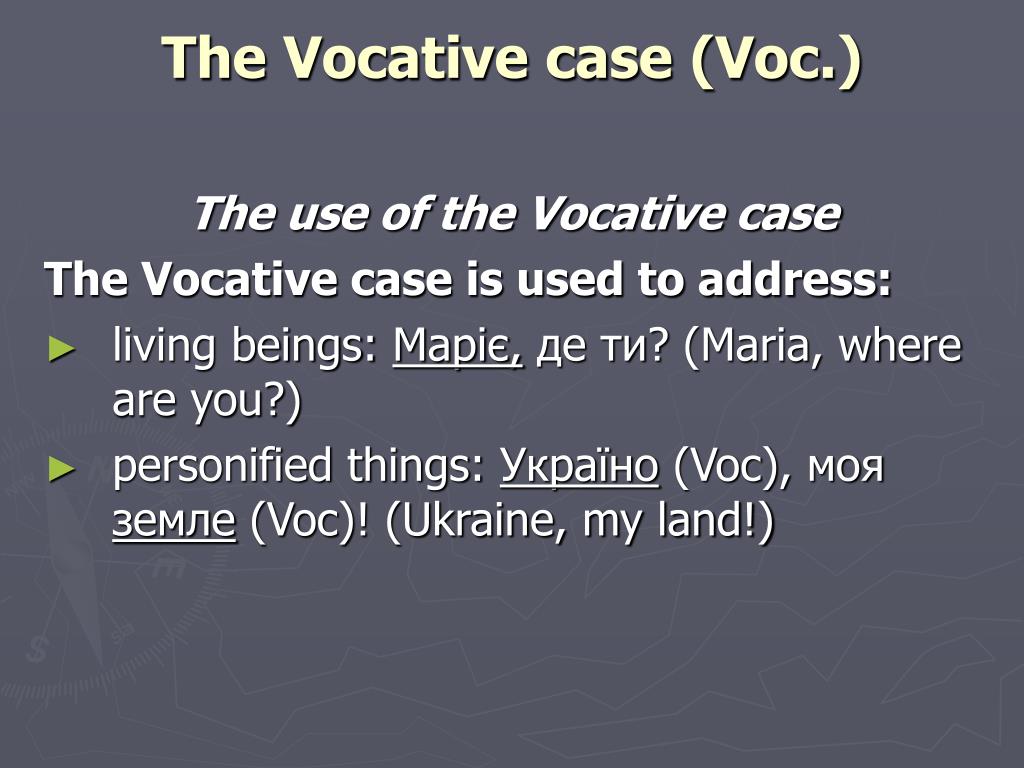 The Vocative case (Voc.)

The use of the Vocative case

The Vocative case is used to address:

► living beings: Маріє, де ти? (Maria, where are you?)

► personified things: Україно (Voc), моя земле (Voc)! (Ukraine, my land!)